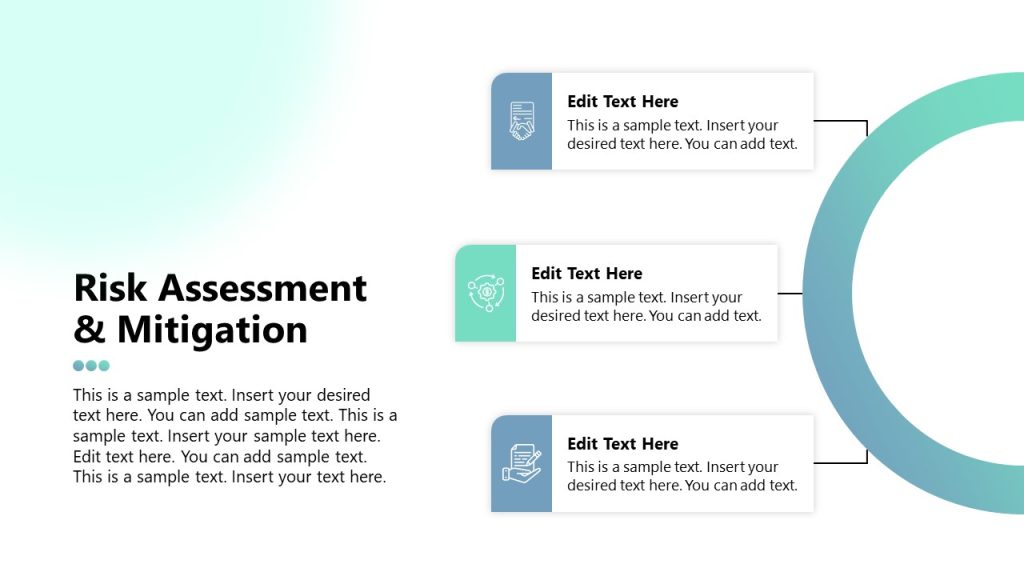 Risk Assessment & Mitigation

This is a sample text. Insert your desired text here. You can add sample text. This is a sample text. Insert your sample text here. Edit text here. You can add sample text. This is a sample text. Insert your text here.

Edit Text Here

This is a sample text. Insert your desired text here. You can add text.

Edit Text Here

This is a sample text. Insert your desired text here. You can add text.

Edit Text Here

This is a sample text. Insert your desired text here. You can add text.